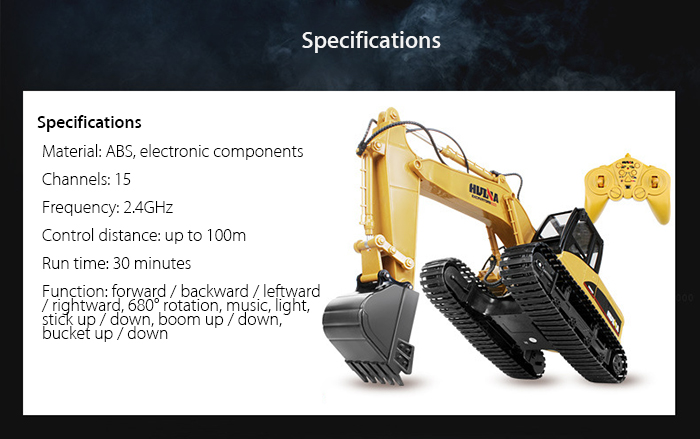 Specifications

Specifications

Material: ABS, electronic components

Channels: 15

Frequency: 2.4GHz

Control distance: up to 100m

Run time: 30 minutes

Function: forward / backward / leftward / rightward, 680° rotation, music, light, stick up / down, boom up / down, bucket up / down

HUINA